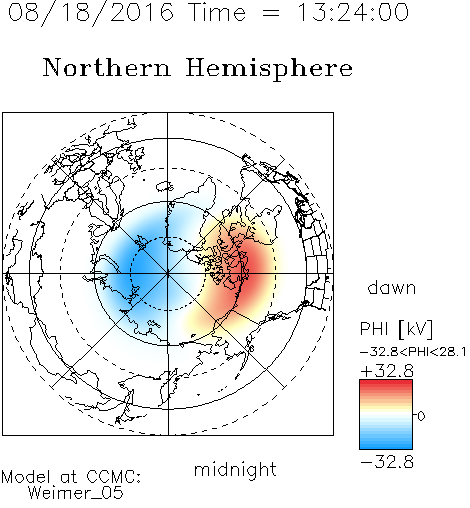 08/18/2016 Time = 13:24:00

Northern Hemisphere

dawn

PHI [kV]
−32.8<PHI<28.1
+32.8
0
−32.8

midnight

Model at CCMC:
Weimer_05